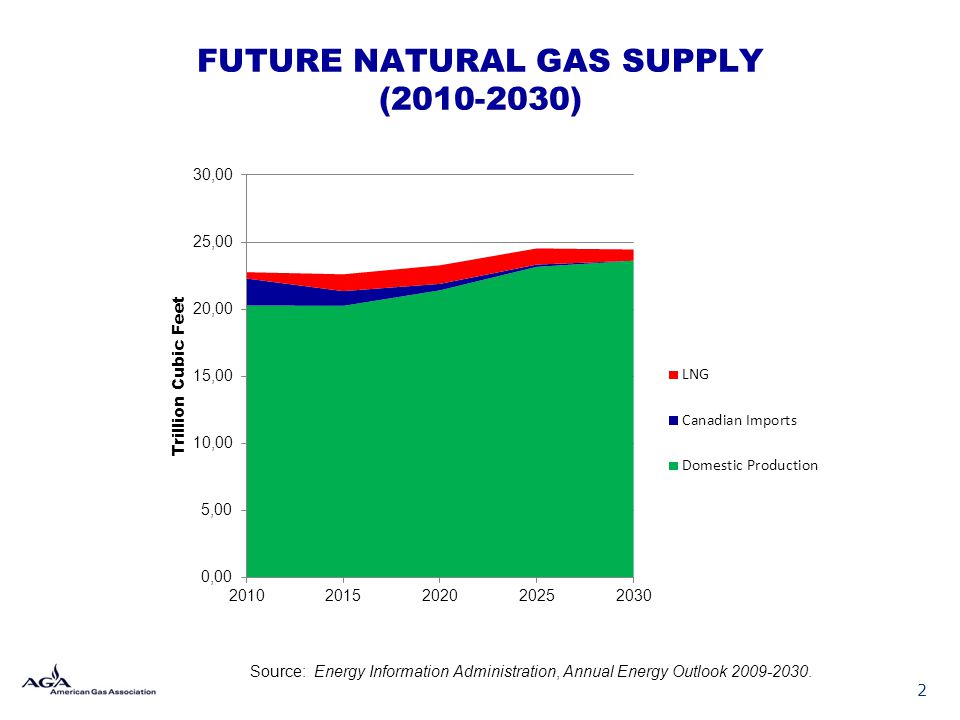 FUTURE NATURAL GAS SUPPLY
(2010-2030)

Trillion Cubic Feet

30,00
25,00
20,00
15,00
10,00
5,00
0,00

2010 2015 2020 2025 2030

LNG
Canadian Imports
Domestic Production

Source: Energy Information Administration, Annual Energy Outlook 2009-2030.

AGA
American Gas Association

2